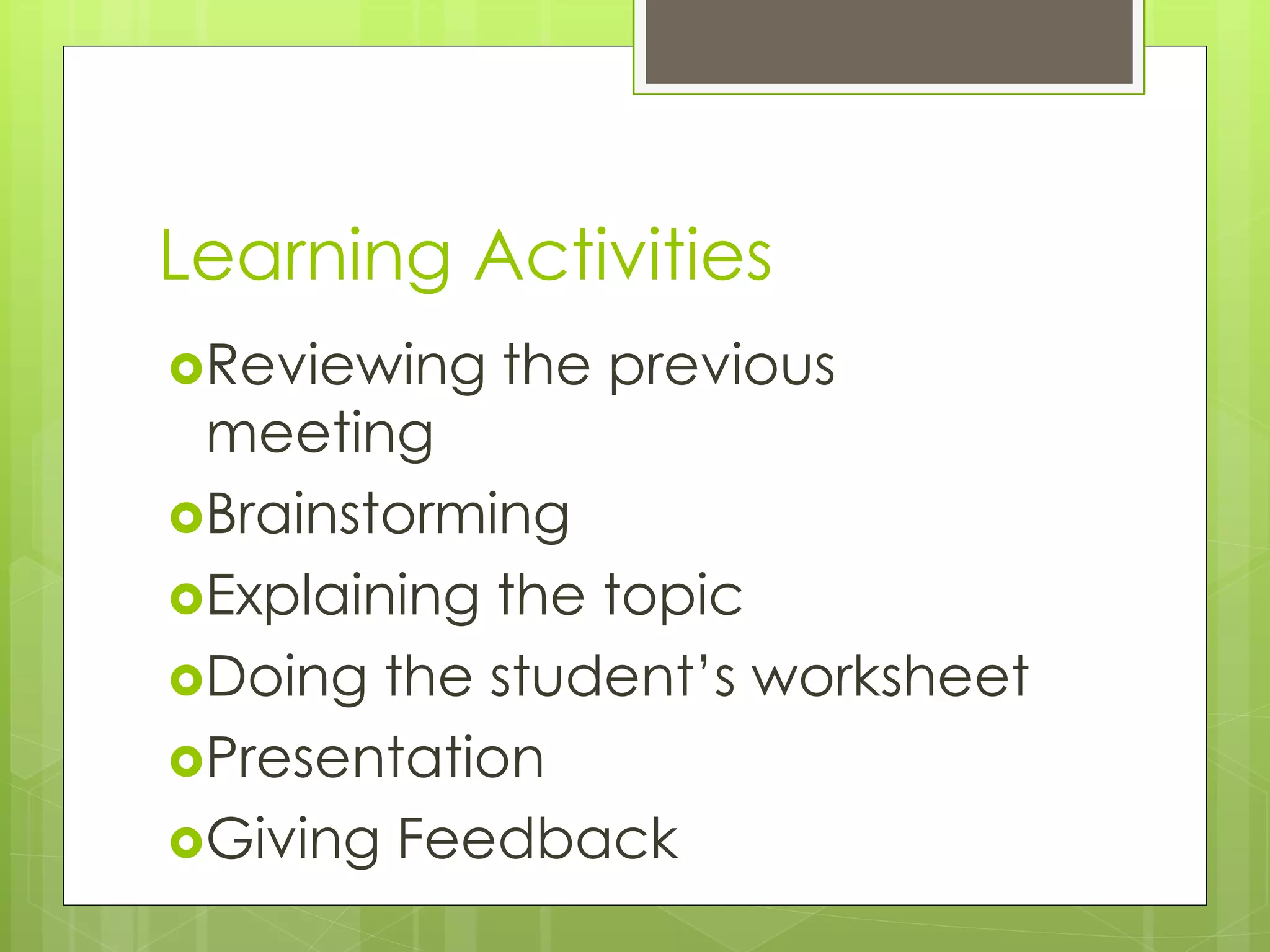 Learning Activities

- Reviewing the previous meeting
- Brainstorming
- Explaining the topic
- Doing the student’s worksheet
- Presentation
- Giving Feedback